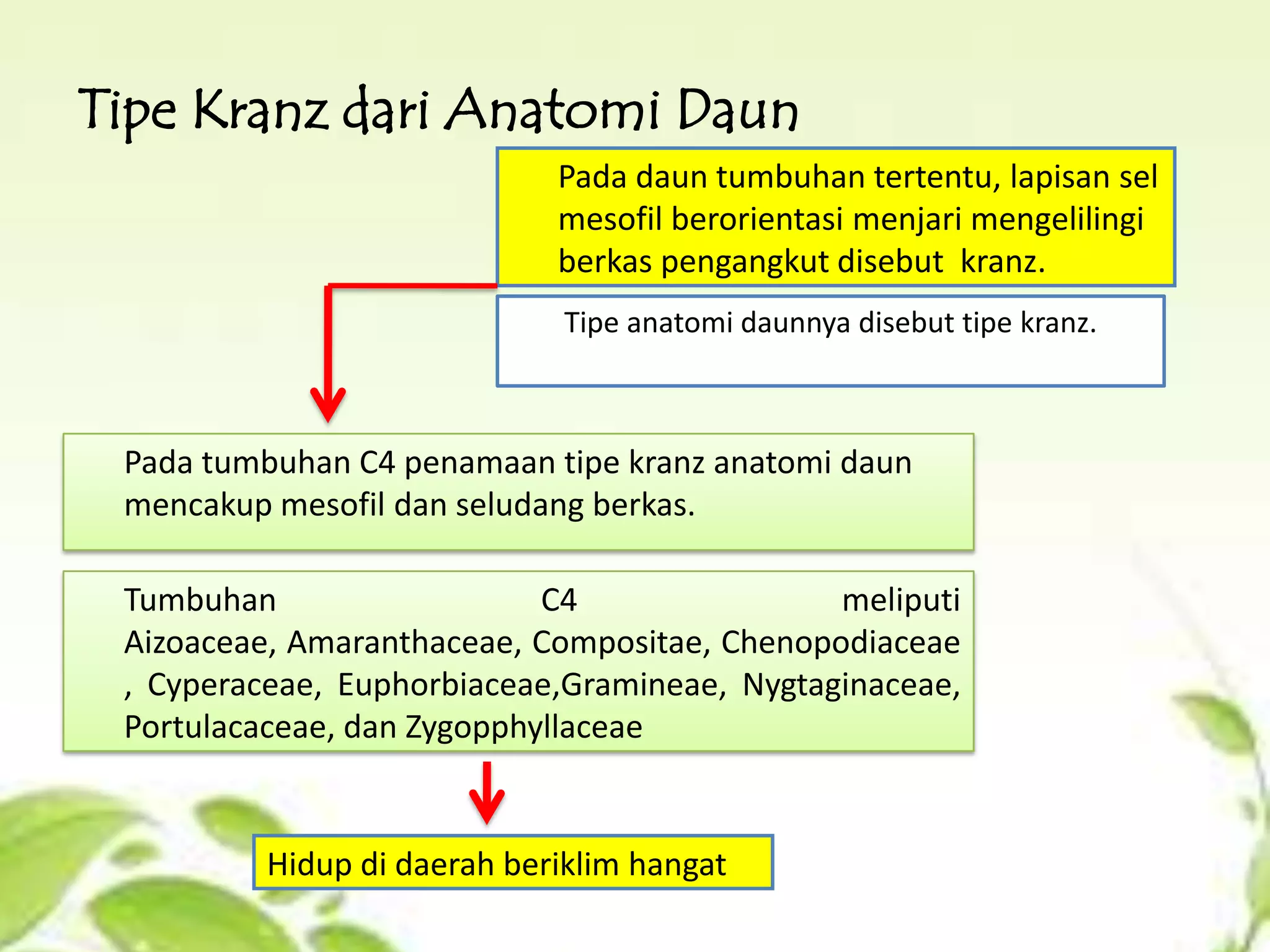 Tipe Kranz dari Anatomi Daun

Pada daun tumbuhan tertentu, lapisan sel mesofil berorientasi menjari mengelilingi berkas pengangkut disebut  kranz.

Tipe anatomi daunnya disebut tipe kranz.

Pada tumbuhan C4 penamaan tipe kranz anatomi daun mencakup mesofil dan seludang berkas.

Tumbuhan C4 meliputi Aizoaceae, Amaranthaceae, Compositae, Chenopodiaceae , Cyperaceae,  Euphorbiaceae,Gramineae,  Nygtaginaceae, Portulacaceae, dan Zygopphyllaceae

Hidup di daerah beriklim hangat